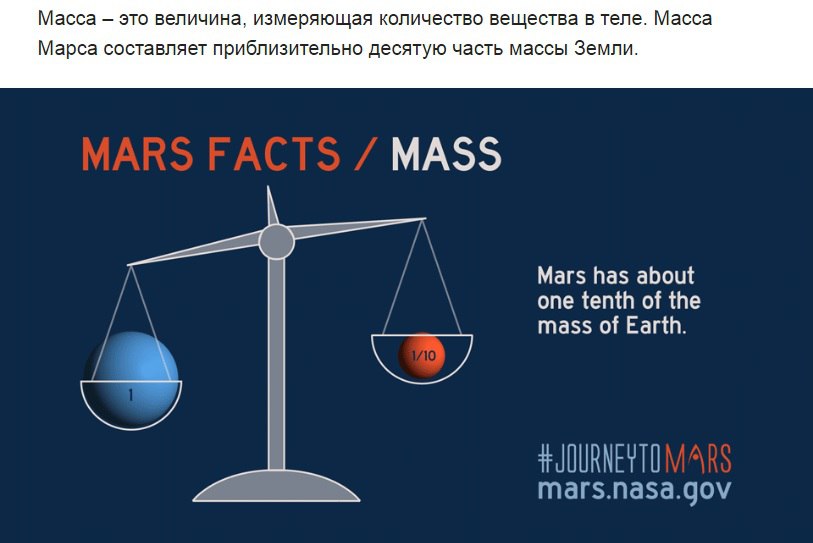 Масса – это величина, измеряющая количество вещества в теле. Масса Марса составляет приблизительно десятую часть массы Земли.

MARS FACTS / MASS

1

1/10

Mars has about one tenth of the mass of Earth.

#JOURNEYTOMARS
mars.nasa.gov